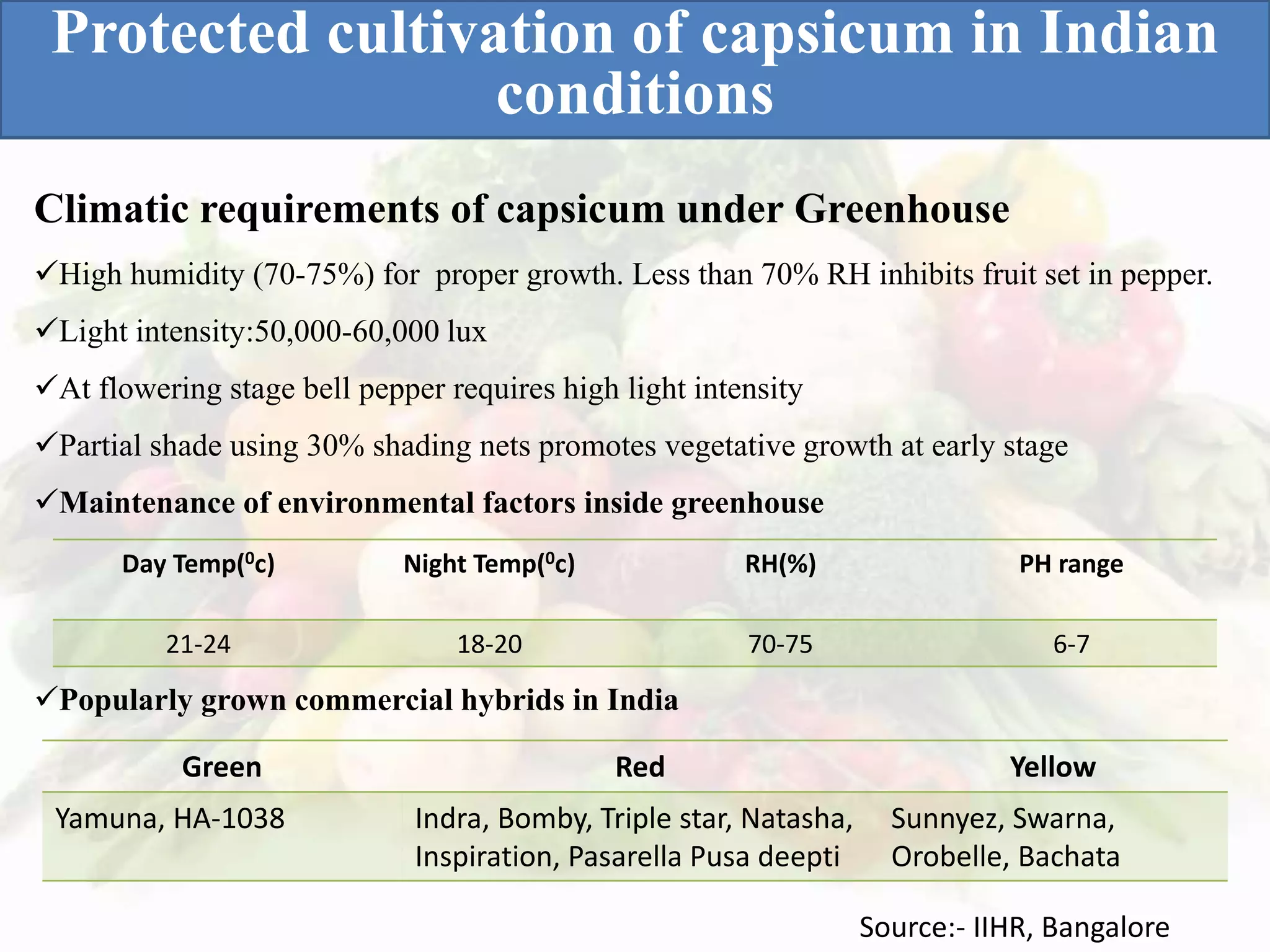 Protected cultivation of capsicum in Indian conditions

Climatic requirements of capsicum under Greenhouse

✓High humidity (70-75%) for proper growth. Less than 70% RH inhibits fruit set in pepper.

✓Light intensity:50,000-60,000 lux

✓At flowering stage bell pepper requires high light intensity

✓Partial shade using 30% shading nets promotes vegetative growth at early stage

✓Maintenance of environmental factors inside greenhouse

| Day Temp($^0$c) | Night Temp($^0$c) | RH(%) | PH range |
|---|---|---|---|
| 21-24 | 18-20 | 70-75 | 6-7 |

✓Popularly grown commercial hybrids in India

| Green | Red | Yellow |
|---|---|---|
| Yamuna, HA-1038 | Indra, Bomby, Triple star, Natasha, Inspiration, Pasarella Pusa deepti | Sunnyez, Swarna, Orobelle, Bachata |

Source:- IIHR, Bangalore